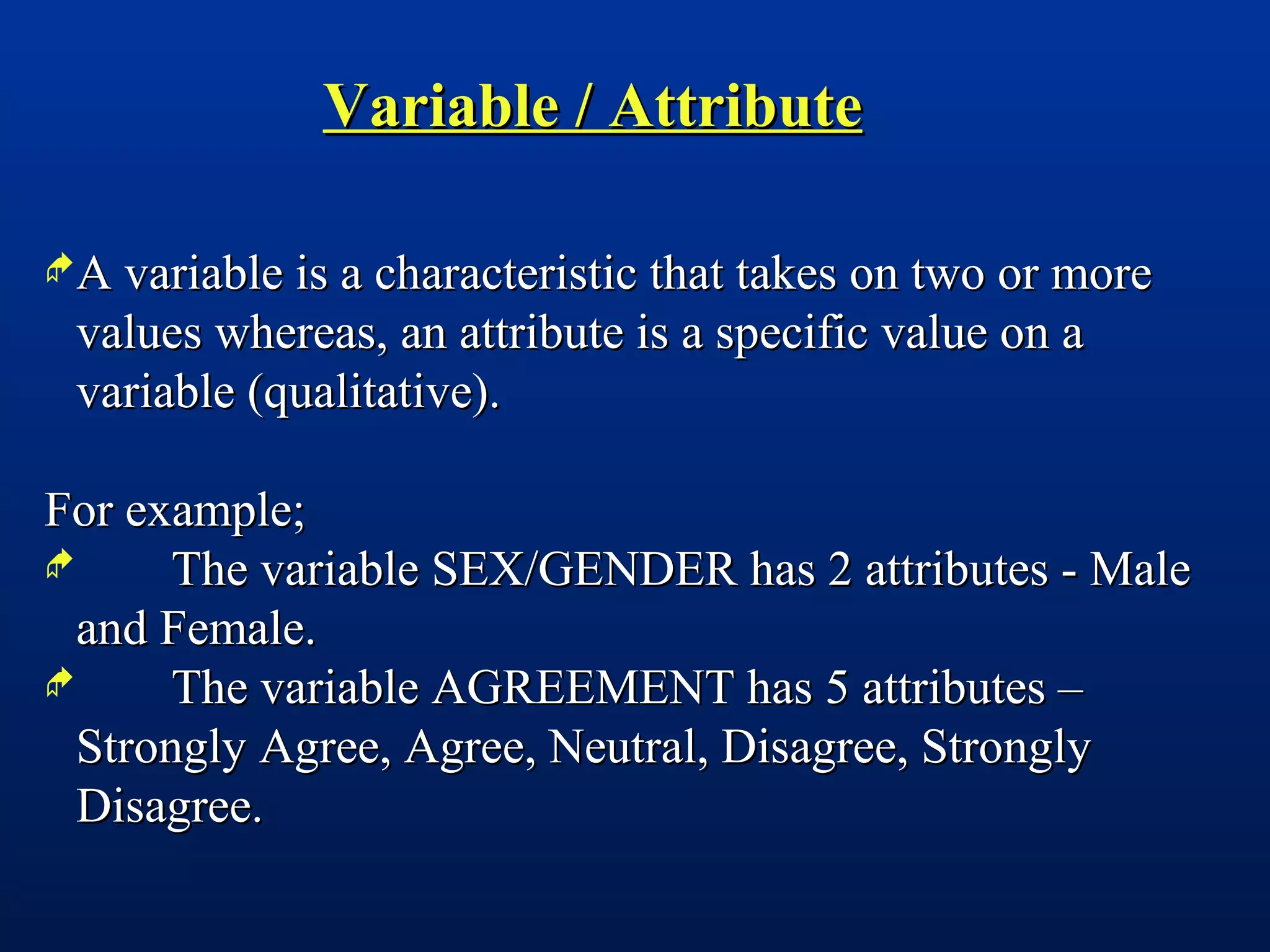 Variable / Attribute

A variable is a characteristic that takes on two or more values whereas, an attribute is a specific value on a variable (qualitative).

For example;

The variable SEX/GENDER has 2 attributes - Male and Female.

The variable AGREEMENT has 5 attributes – Strongly Agree, Agree, Neutral, Disagree, Strongly Disagree.